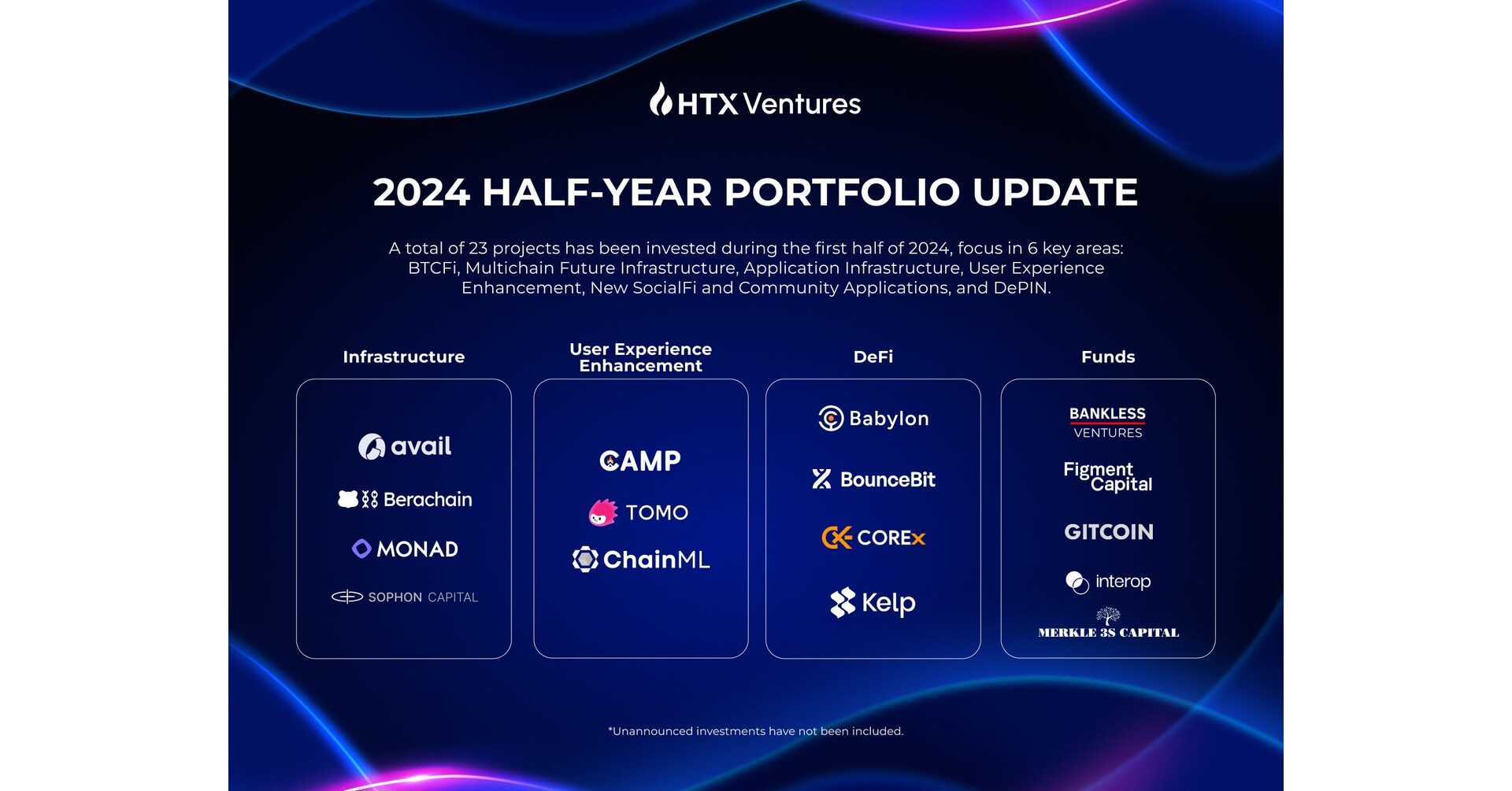 HTX Ventures

2024 HALF-YEAR PORTFOLIO UPDATE

A total of 23 projects has been invested during the first half of 2024, focus in 6 key areas: BTCFi, Multichain Future Infrastructure, Application Infrastructure, User Experience Enhancement, New SocialFi and Community Applications, and DePIN.

Infrastructure

avail
Berachain
MONAD
SOPHON CAPITAL

User Experience Enhancement

CAMP
TOMO
ChainML

DeFi

Babylon
BounceBit
COREx
Kelp

Funds

BANKLESS VENTURES
Figment Capital
GITCOIN
interop
MERKLE 3S CAPITAL

*Unannounced investments have not been included.